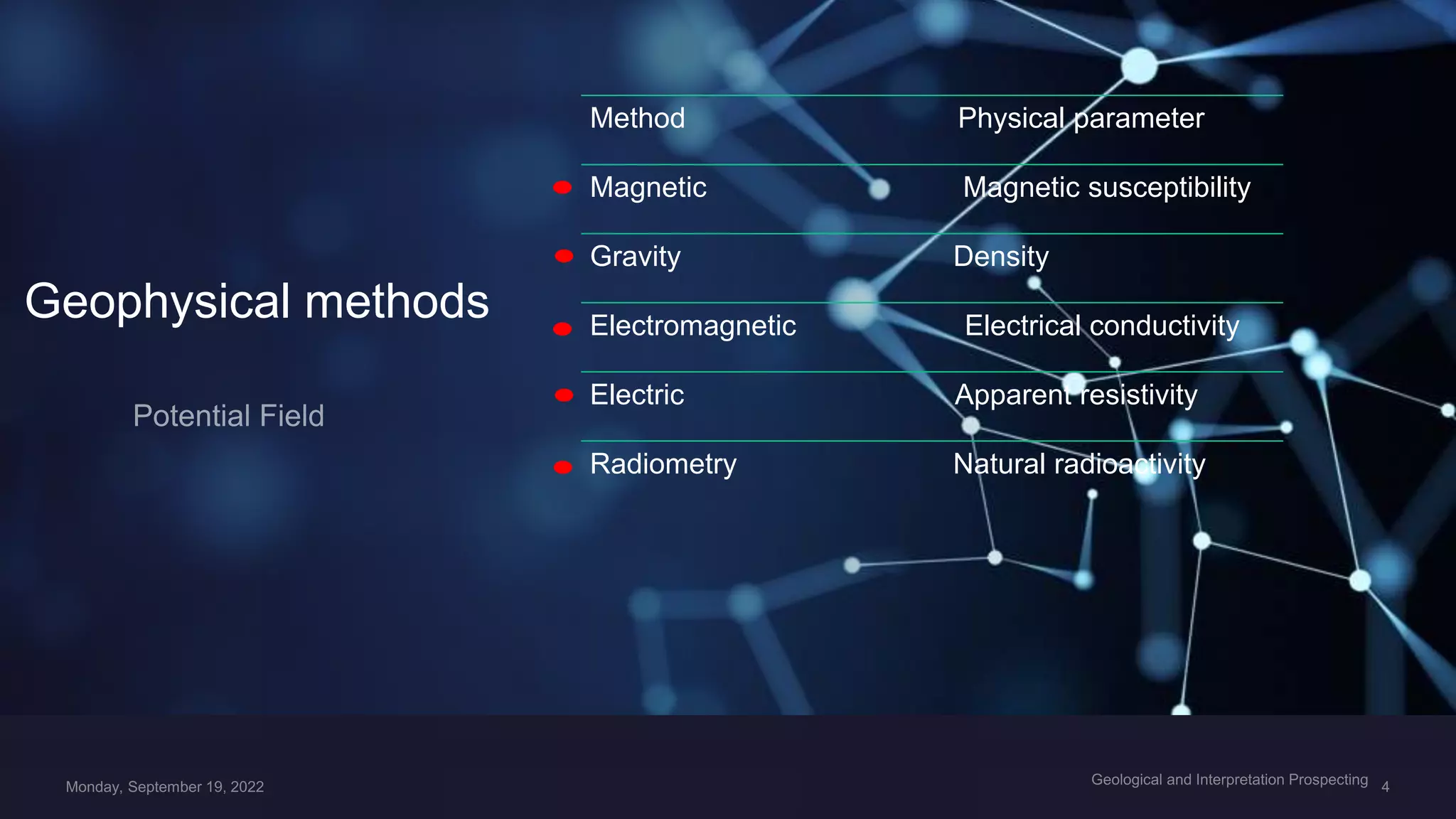 Geophysical methods

Potential Field

| Method | Physical parameter |
|---|---|
| Magnetic | Magnetic susceptibility |
| Gravity | Density |
| Electromagnetic | Electrical conductivity |
| Electric | Apparent resistivity |
| Radiometry | Natural radioactivity |

Monday, September 19, 2022

Geological and Interpretation Prospecting 4